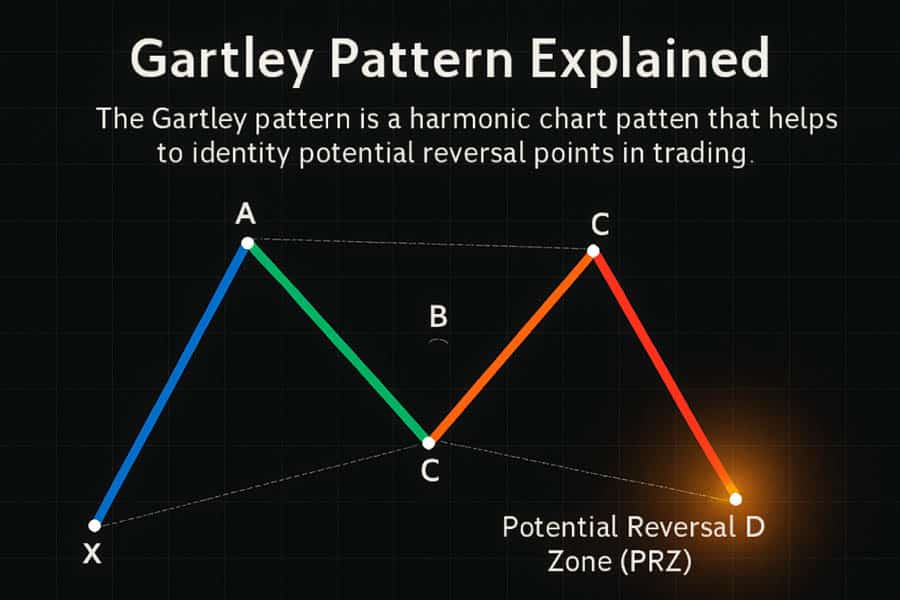 Gartley Pattern Explained

The Gartley pattern is a harmonic chart patten that helps to identity potential reversal points in trading.

A

C

B

C

X

Potential Reversal D
Zone (PRZ)